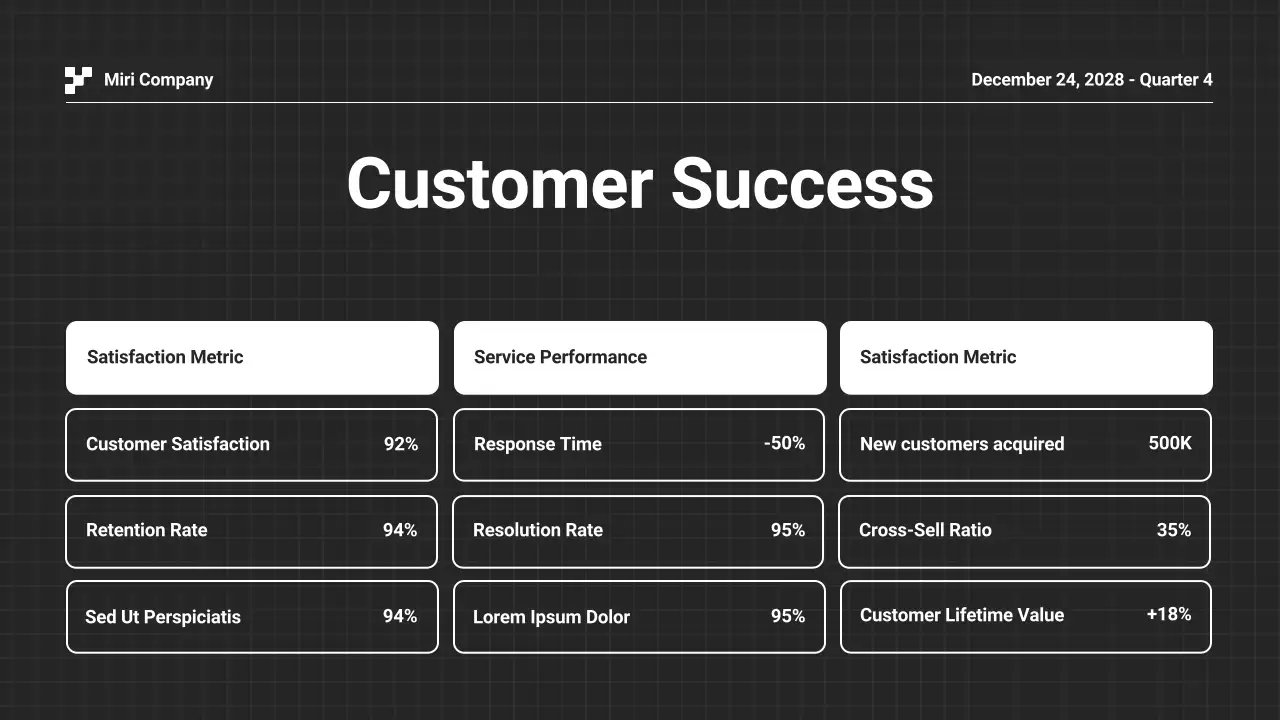 Miri Company

December 24, 2028 - Quarter 4

Customer Success

Satisfaction Metric

Customer Satisfaction 92%

Retention Rate 94%

Sed Ut Perspiciatis 94%

Service Performance

Response Time -50%

Resolution Rate 95%

Lorem Ipsum Dolor 95%

Satisfaction Metric

New customers acquired 500K

Cross-Sell Ratio 35%

Customer Lifetime Value +18%